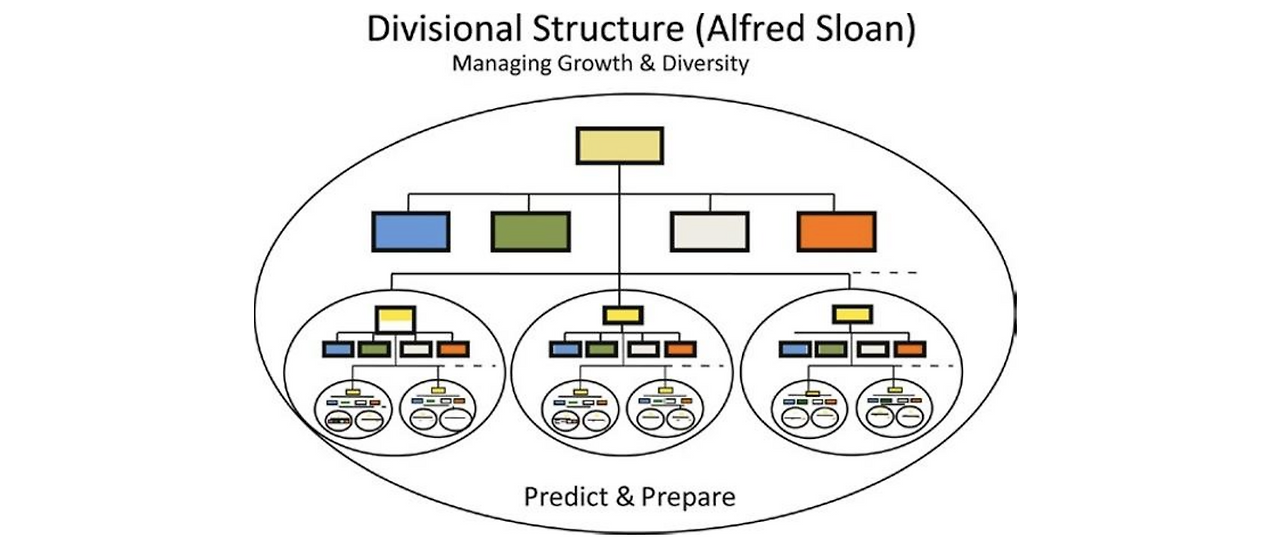 Divisional Structure (Alfred Sloan)
Managing Growth & Diversity

Predict & Prepare